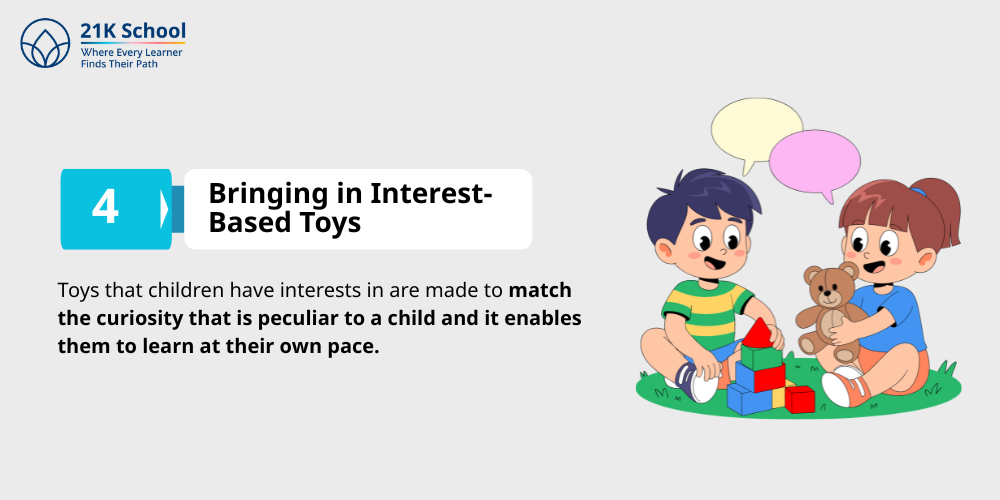 21K School
Where Every Learner
Finds Their Path

4

Bringing in Interest-Based Toys

Toys that children have interests in are made to match the curiosity that is peculiar to a child and it enables them to learn at their own pace.